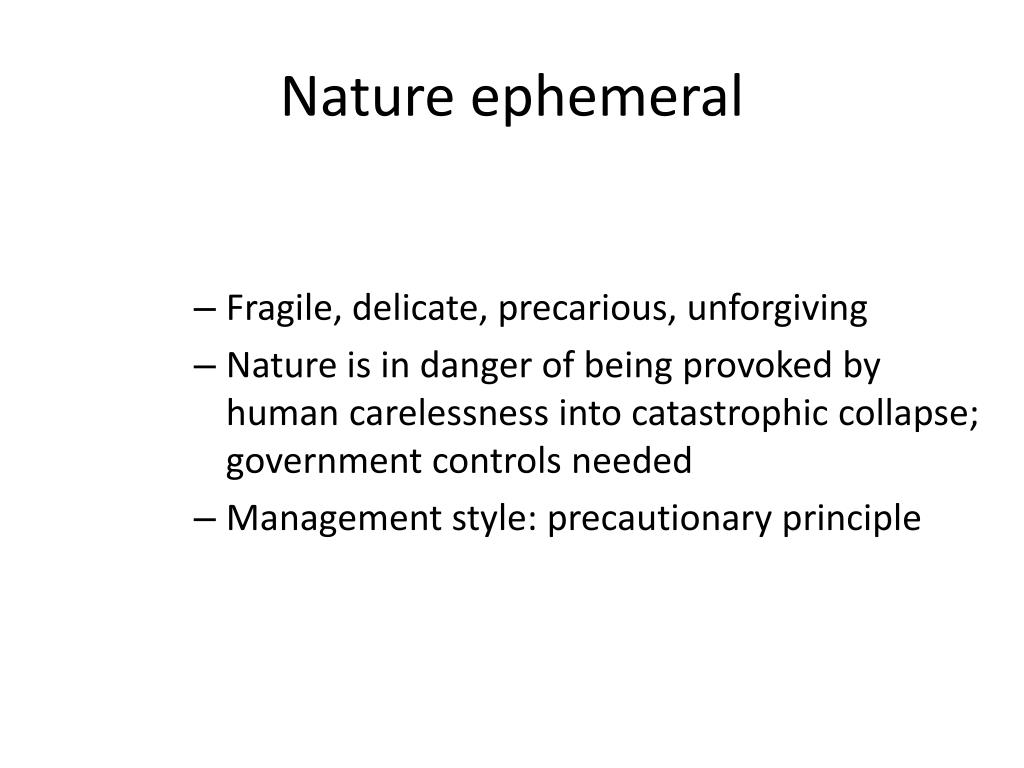 Nature ephemeral

– Fragile, delicate, precarious, unforgiving
– Nature is in danger of being provoked by human carelessness into catastrophic collapse; government controls needed
– Management style: precautionary principle